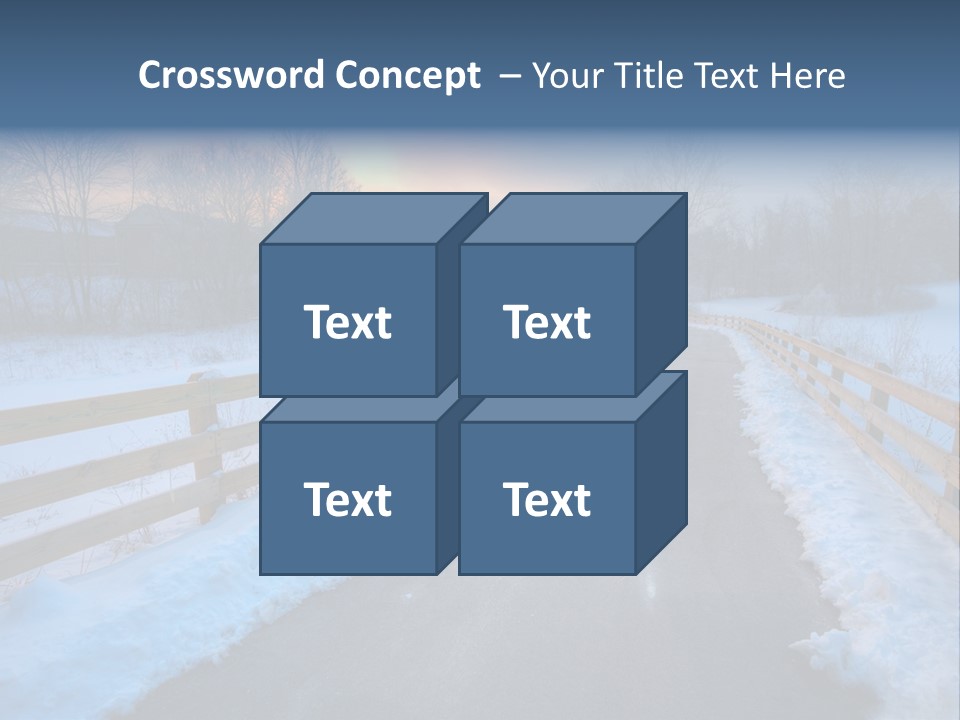 Crossword Concept – Your Title Text Here

Text

Text

Text

Text